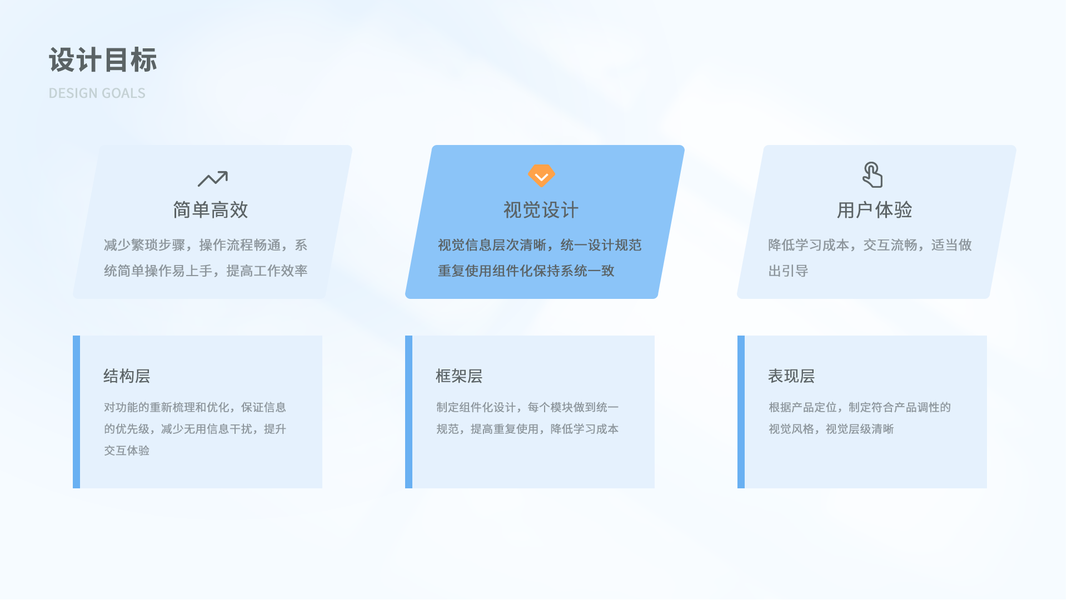 设计目标

DESIGN GOALS

简单高效

减少繁琐步骤，操作流程畅通，系统简单操作易上手，提高工作效率

视觉设计

视觉信息层次清晰，统一设计规范重复使用组件化保持系统一致

用户体验

降低学习成本，交互流畅，适当做出引导

结构层

对功能的重新梳理和优化，保证信息的优先级，减少无用信息干扰，提升交互体验

框架层

制定组件化设计，每个模块做到统一规范，提高重复使用，降低学习成本

表现层

根据产品定位，制定符合产品调性的视觉风格，视觉层级清晰